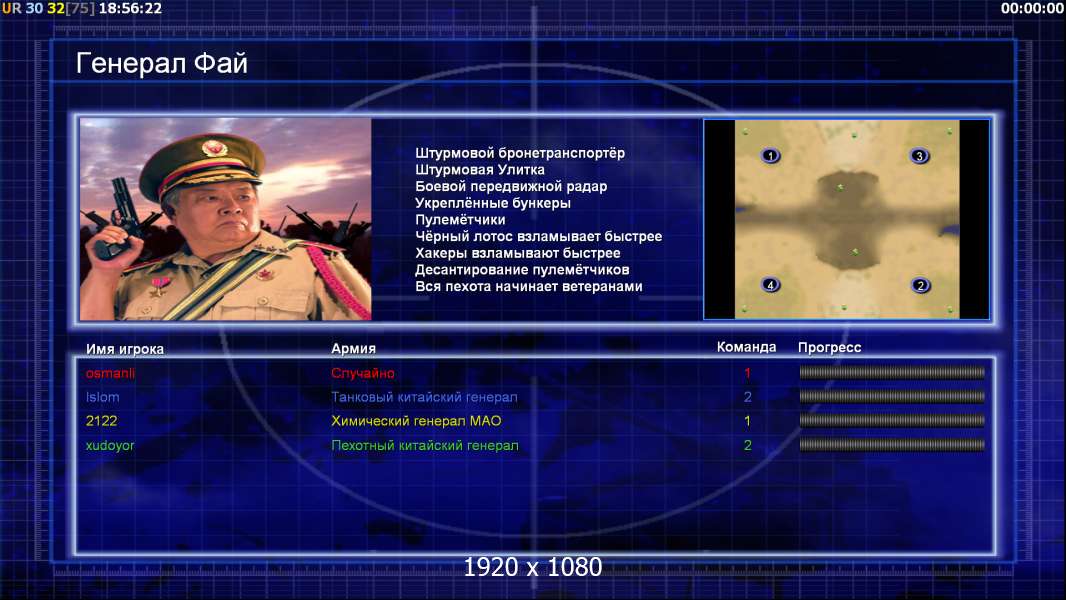 UR 30 32[75] 18:56:22

00:00:00

Генерал Фай

Штурмовой бронетранспортёр
Штурмовая Улитка
Боевой передвижной радар
Укреплённые бункеры
Пулемётчики
Чёрный лотос взламывает быстрее
Хакеры взламывают быстрее
Десантирование пулемётчиков
Вся пехота начинает ветеранами

1
3
4
2

| Имя игрока | Армия | Команда | Прогресс |
|---|---|---|---|
| osmanli | Случайно | 1 | |
| Islom | Танковый китайский генерал | 2 | |
| 2122 | Химический генерал МАО | 1 | |
| xudoyor | Пехотный китайский генерал | 2 | |

1920 x 1080